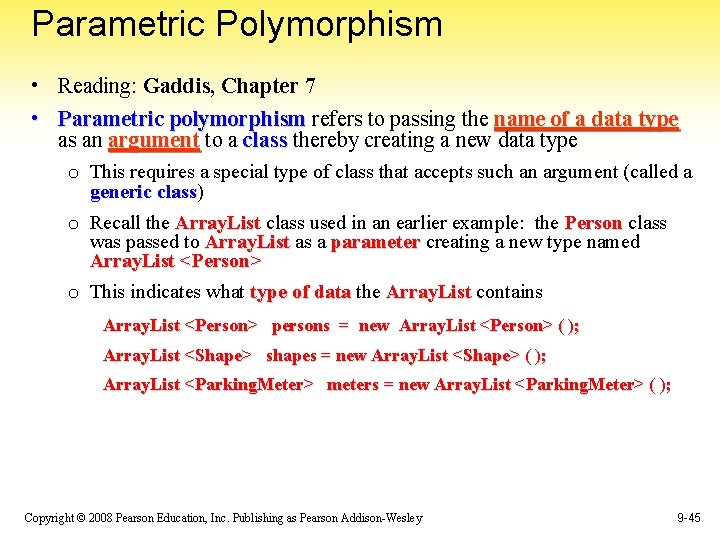 Parametric Polymorphism

• Reading: Gaddis, Chapter 7

• Parametric polymorphism refers to passing the name of a data type as an argument to a class thereby creating a new data type

o This requires a special type of class that accepts such an argument (called a generic class)

o Recall the ArrayList class used in an earlier example: the Person class was passed to ArrayList as a parameter creating a new type named ArrayList <Person>

o This indicates what type of data the ArrayList contains

ArrayList <Person> persons = new ArrayList <Person> ( );

ArrayList <Shape> shapes = new ArrayList <Shape> ( );

ArrayList <ParkingMeter> meters = new ArrayList <ParkingMeter> ( );

Copyright © 2008 Pearson Education, Inc. Publishing as Pearson Addison-Wesley

9-45